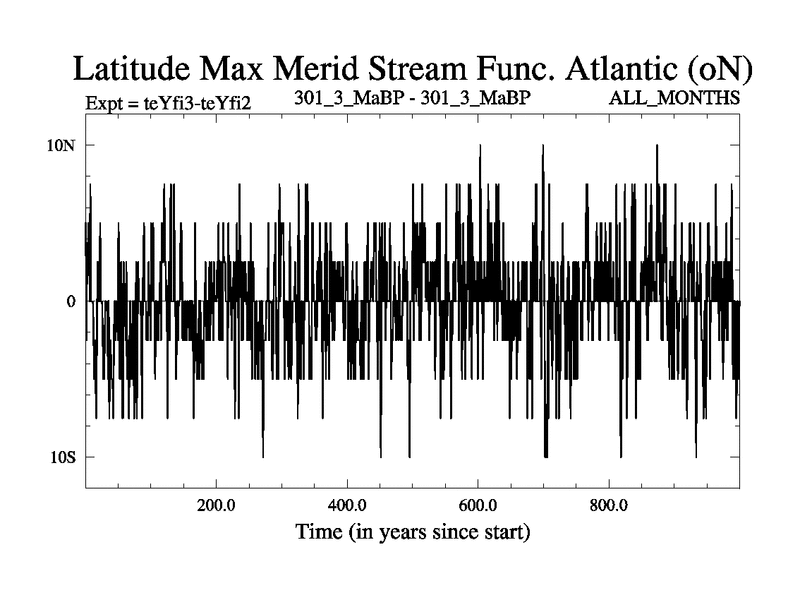 Latitude Max Merid Stream Func. Atlantic (oN)

Expt = teYfi3-teYfi2

301_3_MaBP - 301_3_MaBP

ALL_MONTHS

10N

0

10S

200.0

400.0

600.0

800.0

Time (in years since start)